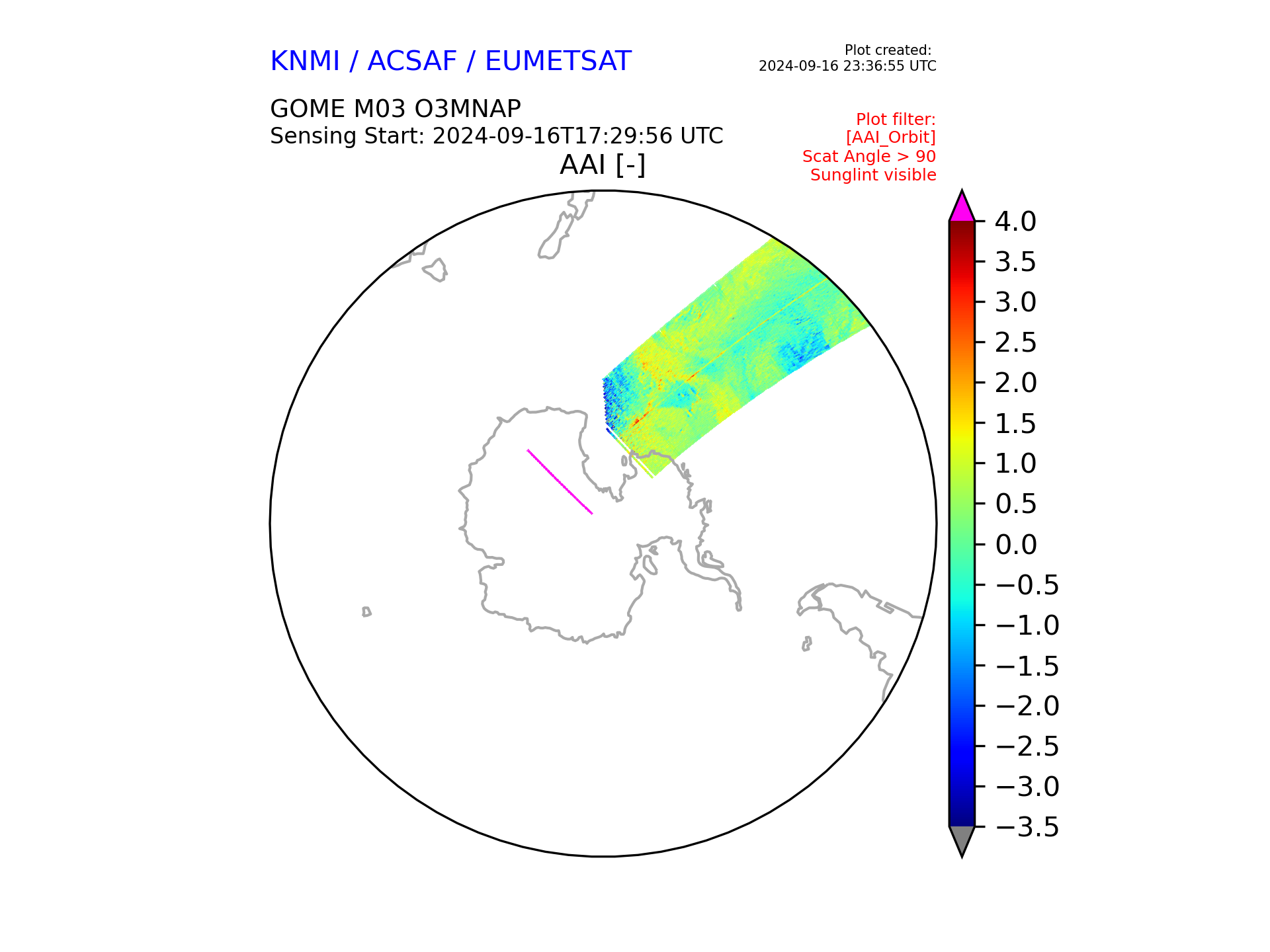 KNMI / ACSAF / EUMETSAT

Plot created:
2024-09-16 23:36:55 UTC

GOME M03 O3MNAP
Sensing Start: 2024-09-16T17:29:56 UTC

Plot filter:
[AAI_Orbit]
Scat Angle > 90
Sunglint visible

AAI [-]

4.0
3.5
3.0
2.5
2.0
1.5
1.0
0.5
0.0
−0.5
−1.0
−1.5
−2.0
−2.5
−3.0
−3.5